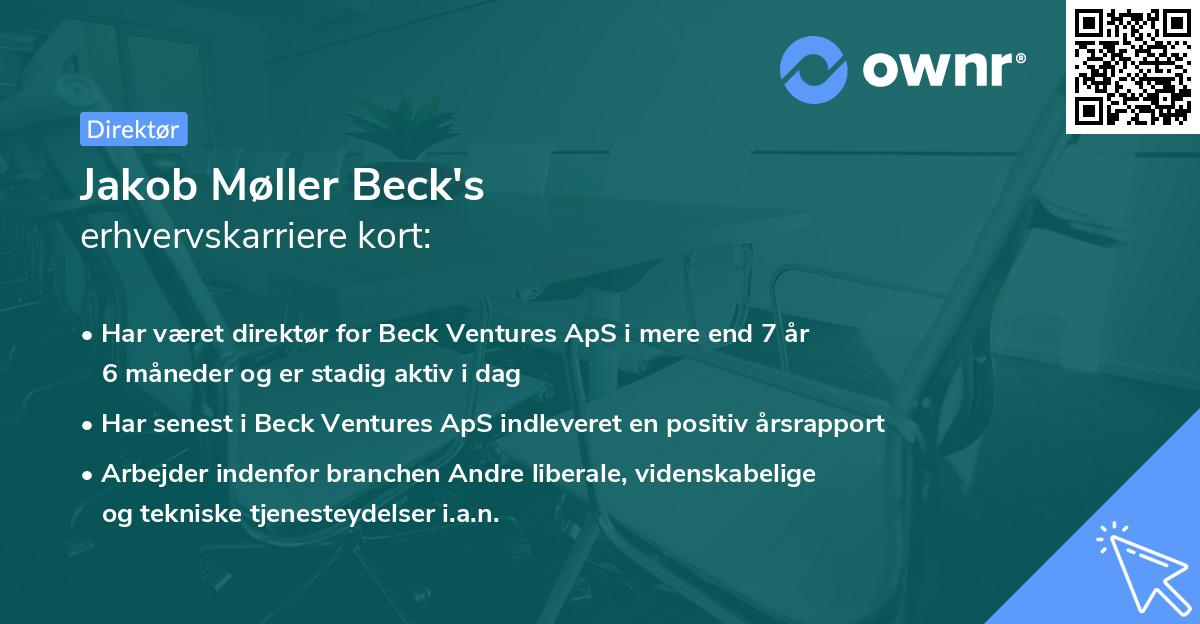 ownr®

Direktør

Jakob Møller Beck's
erhvervskarriere kort:

• Har været direktør for Beck Ventures ApS i mere end 7 år 6 måneder og er stadig aktiv i dag

• Har senest i Beck Ventures ApS indleveret en positiv årsrapport

• Arbejder indenfor branchen Andre liberale, videnskabelige og tekniske tjenesteydelser i.a.n.